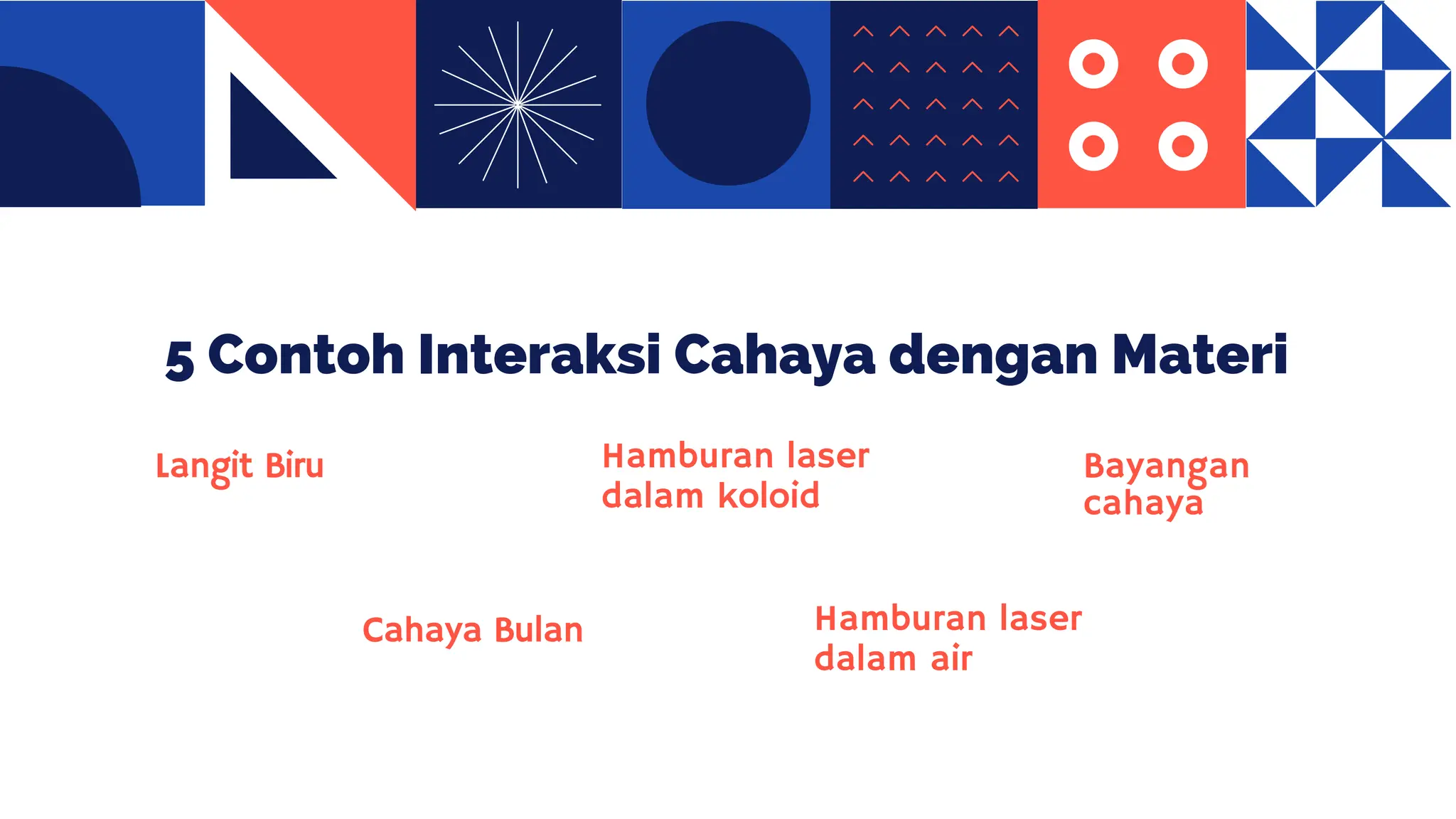 5 Contoh Interaksi Cahaya dengan Materi

Langit Biru

Hamburan laser dalam koloid

Bayangan cahaya

Cahaya Bulan

Hamburan laser dalam air